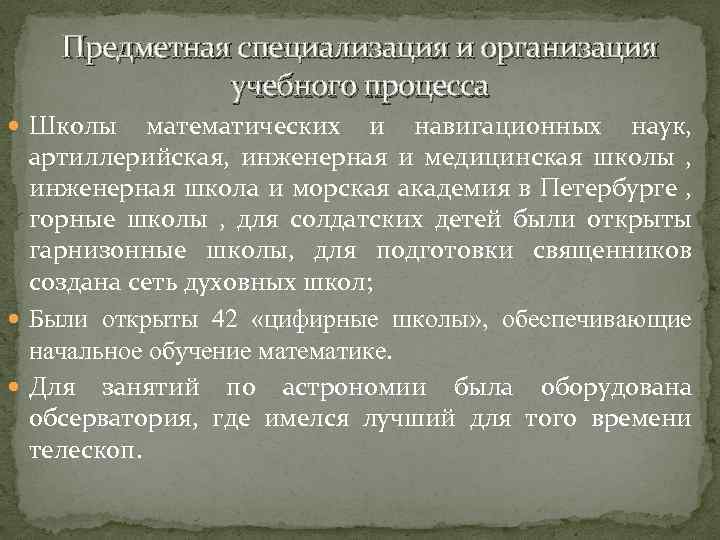 Предметная специализация и организация учебного процесса

Школы математических и навигационных наук, артиллерийская, инженерная и медицинская школы , инженерная школа и морская академия в Петербурге , горные школы , для солдатских детей были открыты гарнизонные школы, для подготовки священников создана сеть духовных школ;

Были открыты 42 «цифирные школы», обеспечивающие начальное обучение математике.

Для занятий по астрономии была оборудована обсерватория, где имелся лучший для того времени телескоп.